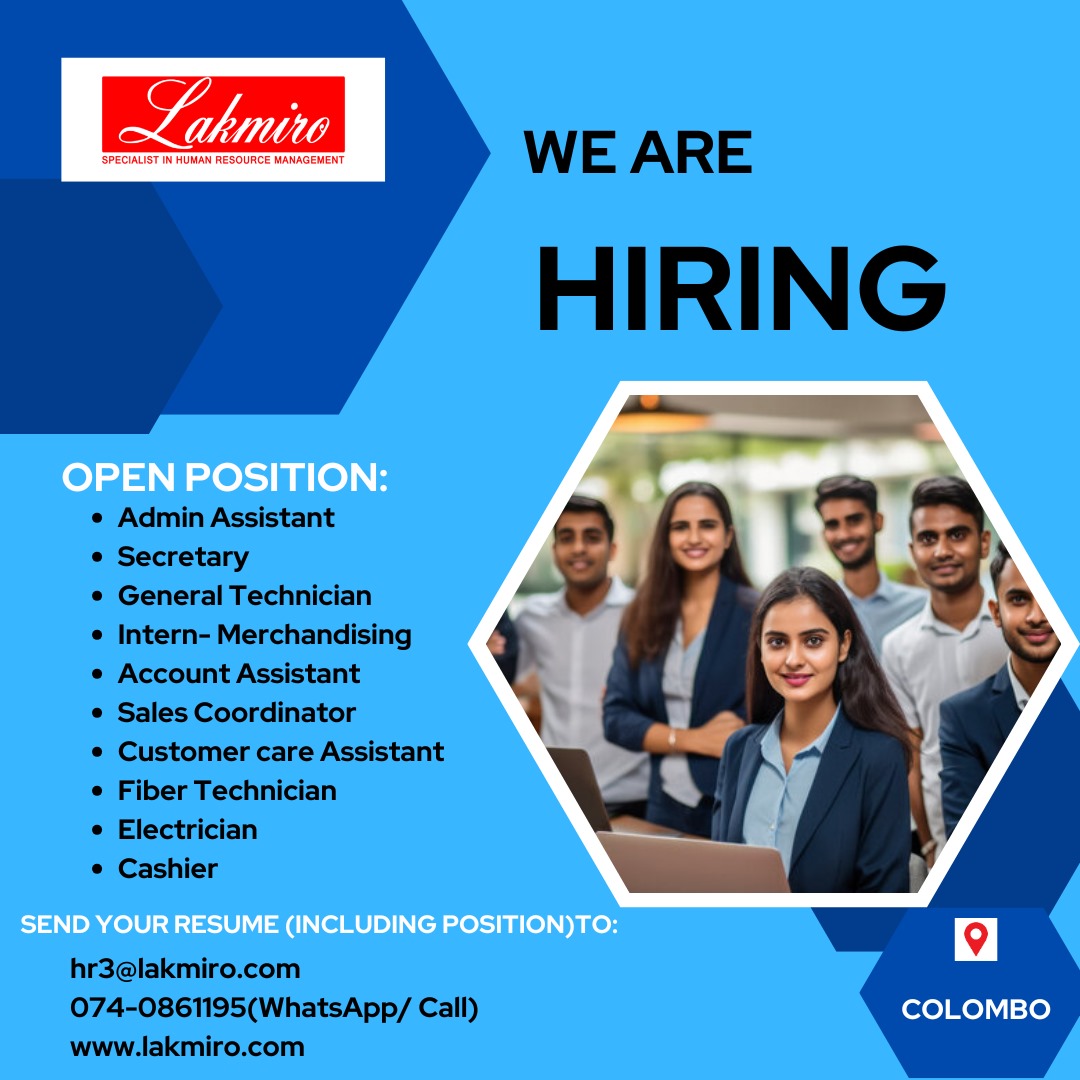 Lakmiro
SPECIALIST IN HUMAN RESOURCE MANAGEMENT

WE ARE
HIRING

OPEN POSITION:
- Admin Assistant
- Secretary
- General Technician
- Intern- Merchandising
- Account Assistant
- Sales Coordinator
- Customer care Assistant
- Fiber Technician
- Electrician
- Cashier

SEND YOUR RESUME (INCLUDING POSITION)TO:
hr3@lakmiro.com
074-0861195(WhatsApp/ Call)
www.lakmiro.com

COLOMBO